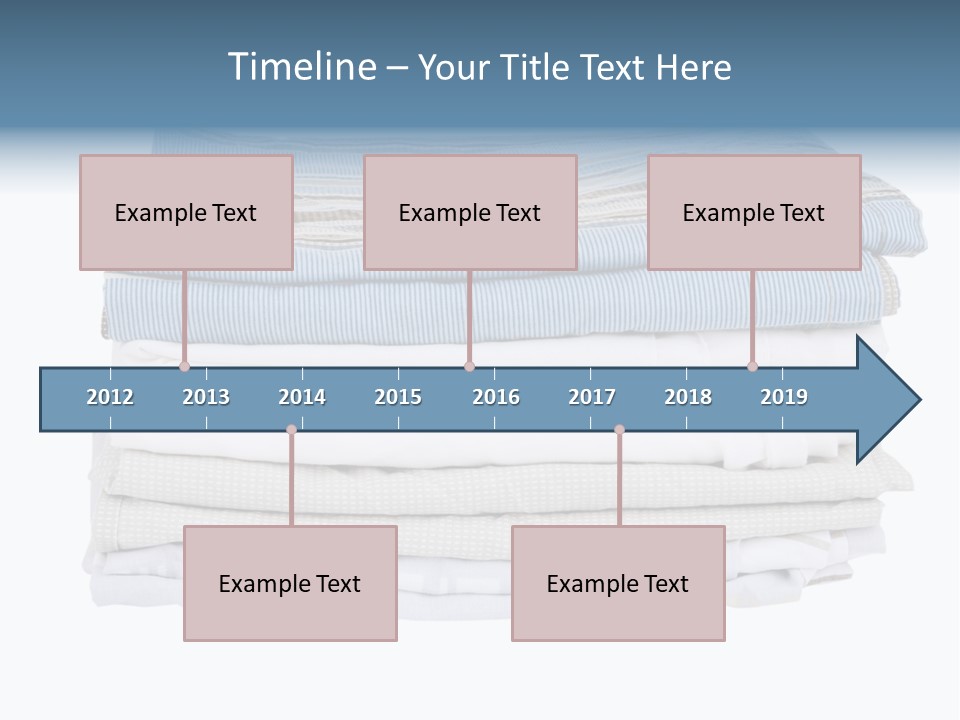 Timeline – Your Title Text Here

Example Text

Example Text

Example Text

2012 2013 2014 2015 2016 2017 2018 2019

Example Text

Example Text